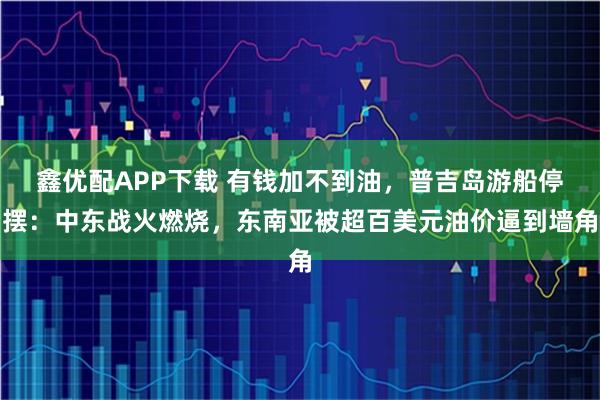 鑫优配APP下载 有钱加不到油，普吉岛游船停摆：中东战火燃烧，东南亚被超百美元油价逼到墙角角